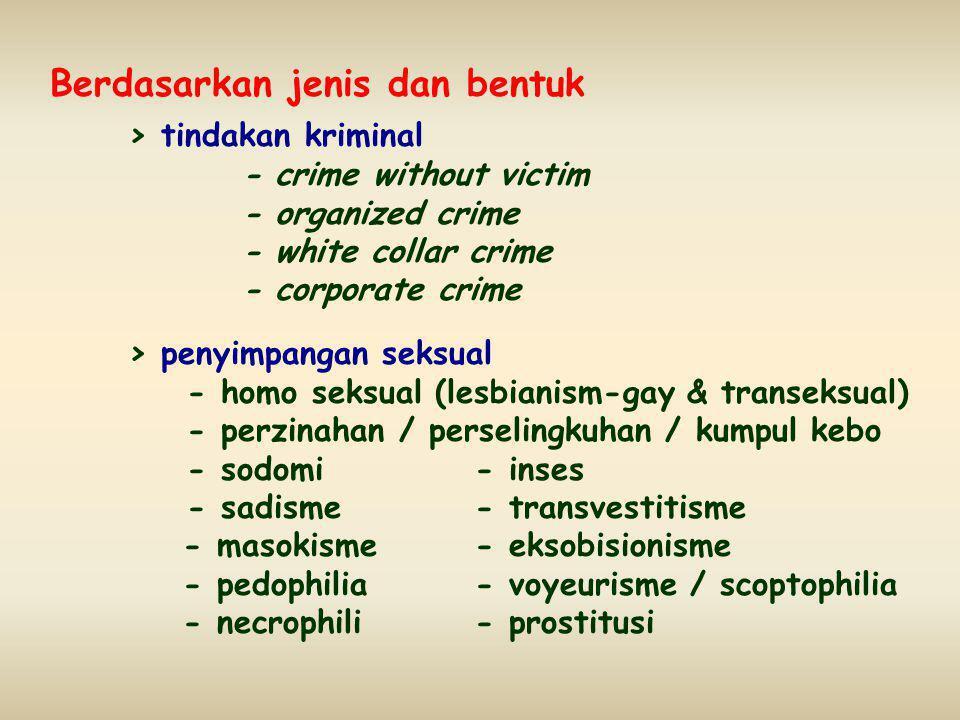 Berdasarkan jenis dan bentuk

> tindakan kriminal
- crime without victim
- organized crime
- white collar crime
- corporate crime

> penyimpangan seksual
- homo seksual (lesbianism-gay & transeksual)
- perzinahan / perselingkuhan / kumpul kebo
- sodomi
- sadisme
- masokisme
- pedophilia
- necrophili

- inses
- transvestitisme
- eksobisionisme
- voyeurisme / scoptophilia
- prostitusi